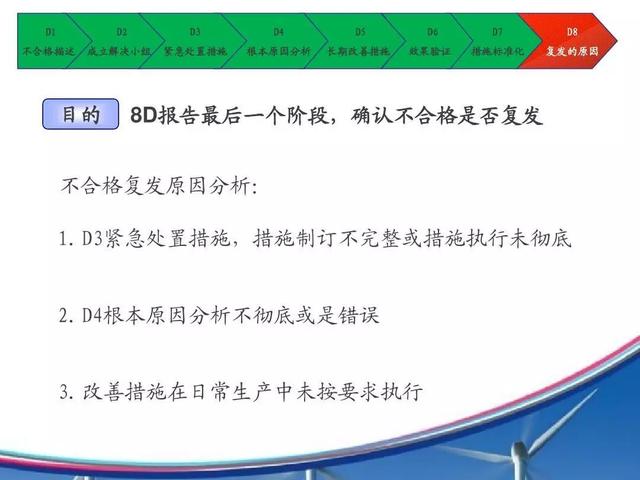 D1 不合格描述 D2 成立解决小组 D3 紧急处置措施 D4 根本原因分析 D5 长期改善措施 D6 效果验证 D7 措施标准化 D8 复发的原因

目的 8D报告最后一个阶段，确认不合格是否复发

不合格复发原因分析:

1. D3紧急处置措施，措施制订不完整或措施执行未彻底

2. D4根本原因分析不彻底或是错误

3. 改善措施在日常生产中未按要求执行